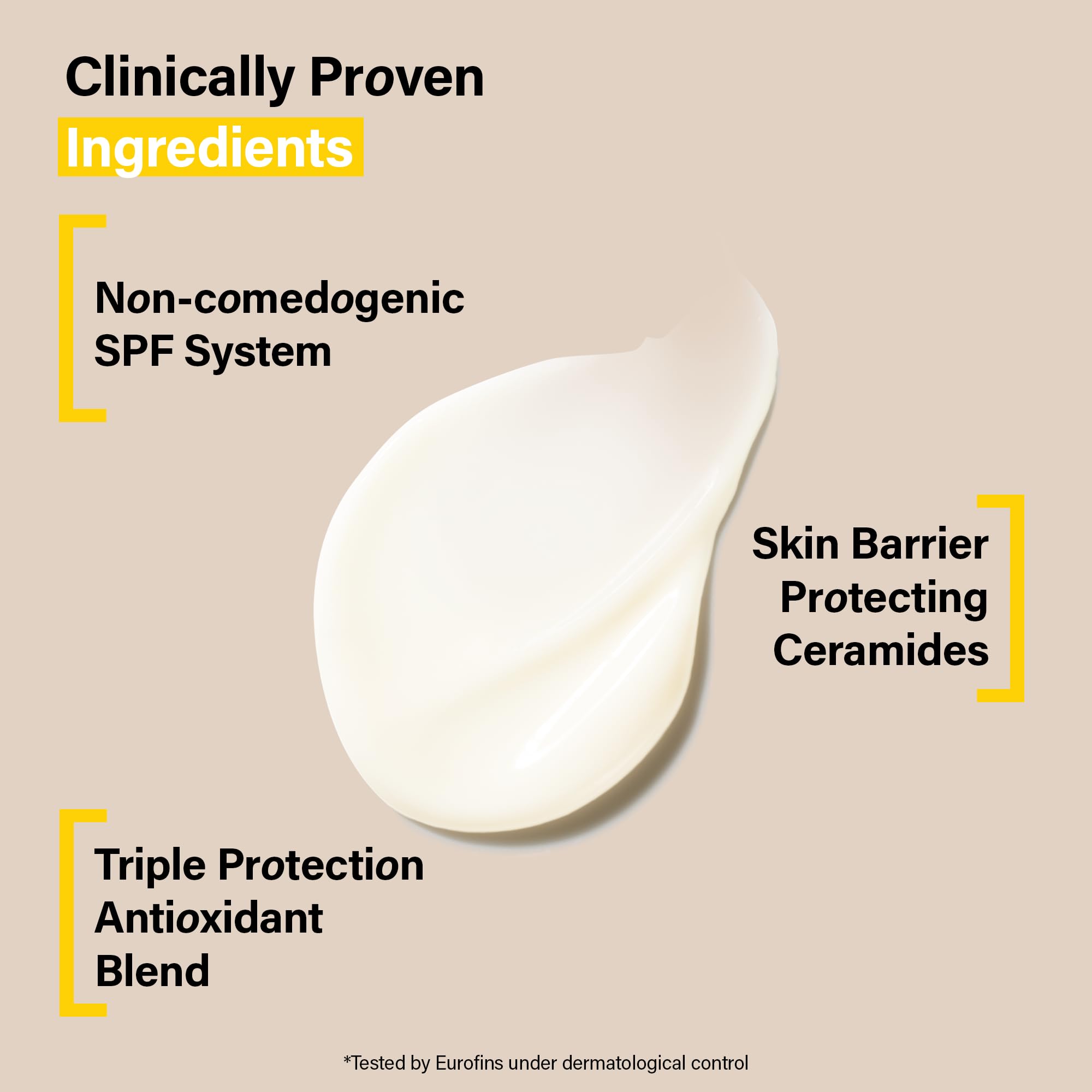 Clinically Proven
Ingredients

Non-comedogenic SPF System

Skin Barrier Protecting Ceramides

Triple Protection Antioxidant Blend

*Tested by Eurofins under dermatological control